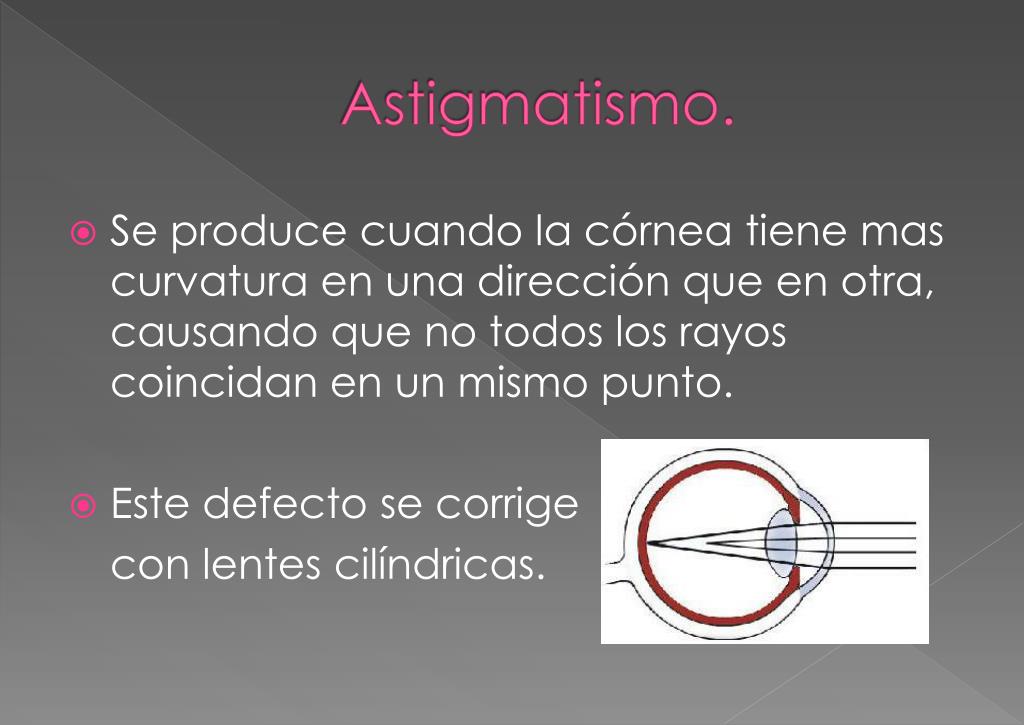 Astigmatismo.

Se produce cuando la córnea tiene mas curvatura en una dirección que en otra, causando que no todos los rayos coincidan en un mismo punto.

Este defecto se corrige con lentes cilíndricas.